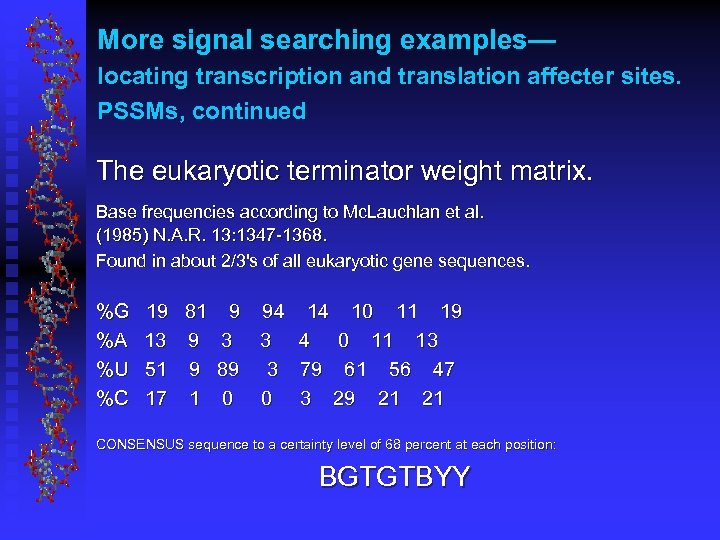 More signal searching examples—
locating transcription and translation affecter sites.
PSSMs, continued

The eukaryotic terminator weight matrix.

Base frequencies according to McLauchlan et al. (1985) N.A.R. 13:1347-1368.
Found in about 2/3's of all eukaryotic gene sequences.

| %G | 19 | 81 | 9 | 94 | 14 | 10 | 11 | 19 |
|---|---|---|---|---|---|---|---|---|
| %A | 13 | 9 | 3 | 3 | 4 | 0 | 11 | 13 |
| %U | 51 | 9 | 89 | 3 | 79 | 61 | 56 | 47 |
| %C | 17 | 1 | 0 | 0 | 3 | 29 | 21 | 21 |

CONSENSUS sequence to a certainty level of 68 percent at each position:

BGTGTBYY